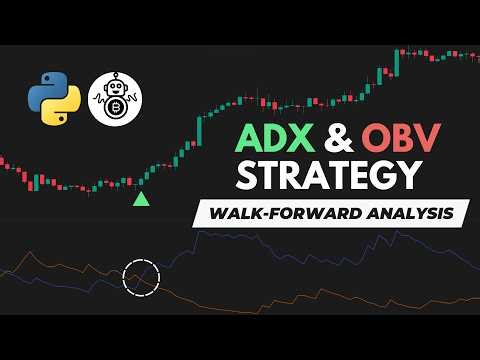 ADX & OBV STRATEGY

WALK-FORWARD ANALYSIS